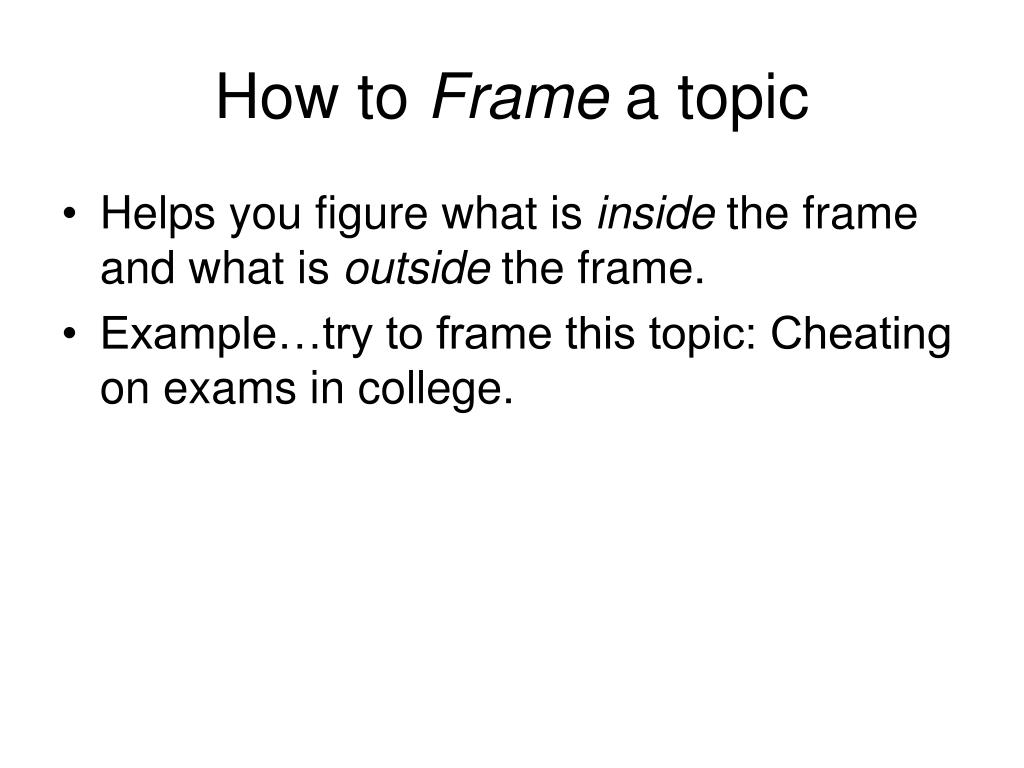 How to Frame a topic

• Helps you figure what is inside the frame and what is outside the frame.
• Example…try to frame this topic: Cheating on exams in college.